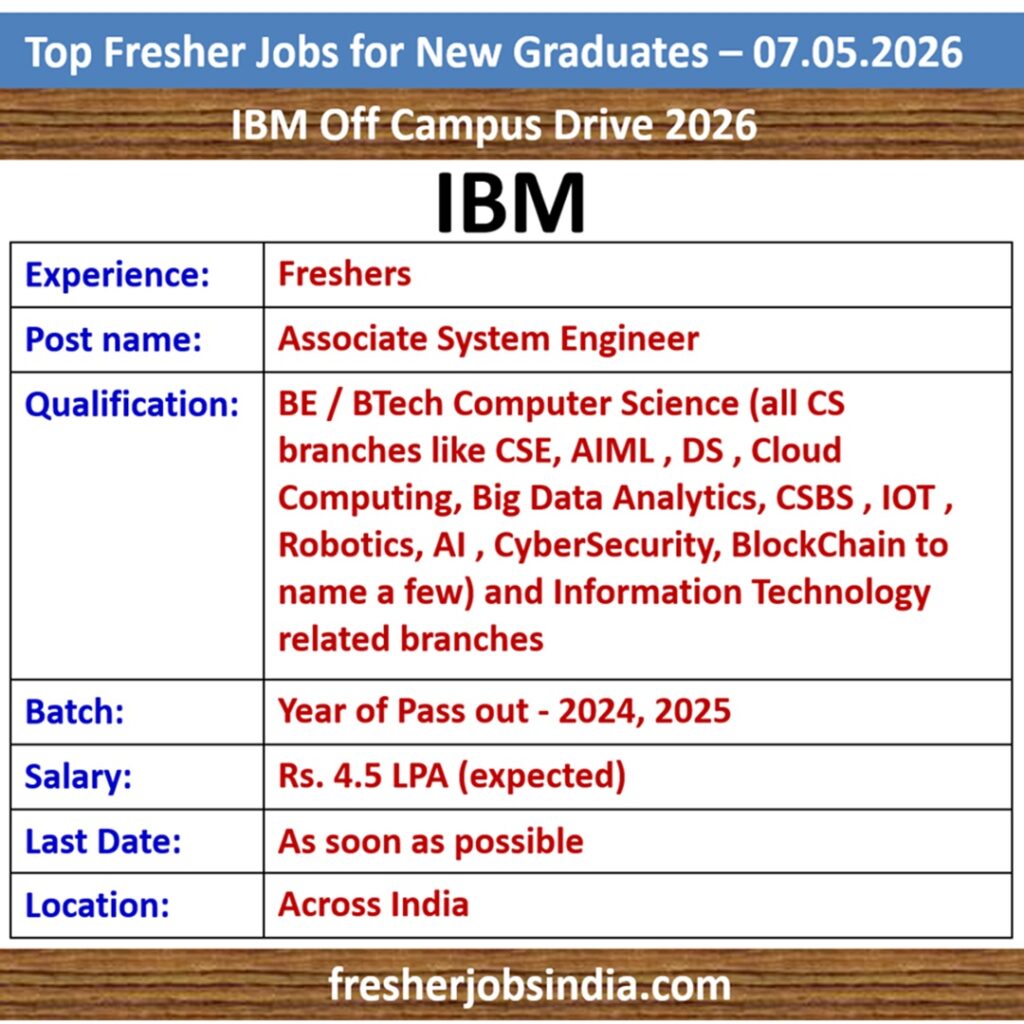 Top Fresher Jobs for New Graduates – 07.05.2026

IBM Off Campus Drive 2026

IBM

| Experience: | Freshers |
|---|---|
| Post name: | Associate System Engineer |
| Qualification: | BE / BTech Computer Science (all CS branches like CSE, AIML , DS , Cloud Computing, Big Data Analytics, CSBS , IOT , Robotics, AI , CyberSecurity, BlockChain to name a few) and Information Technology related branches |
| Batch: | Year of Pass out - 2024, 2025 |
| Salary: | Rs. 4.5 LPA (expected) |
| Last Date: | As soon as possible |
| Location: | Across India |

fresherjobsindia.com